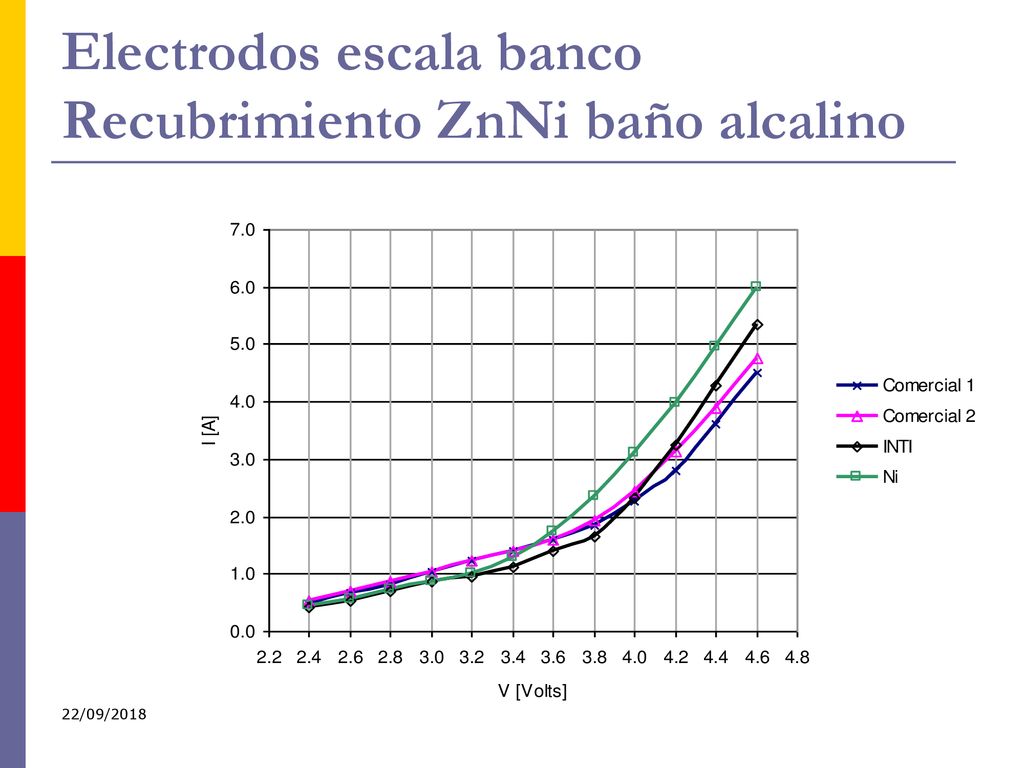 Electrodos escala banco
Recubrimiento ZnNi baño alcalino

7.0
6.0
5.0
4.0
3.0
2.0
1.0
0.0

I [A]

2.2 2.4 2.6 2.8 3.0 3.2 3.4 3.6 3.8 4.0 4.2 4.4 4.6 4.8

V [Volts]

Comercial 1
Comercial 2
INTI
Ni

22/09/2018